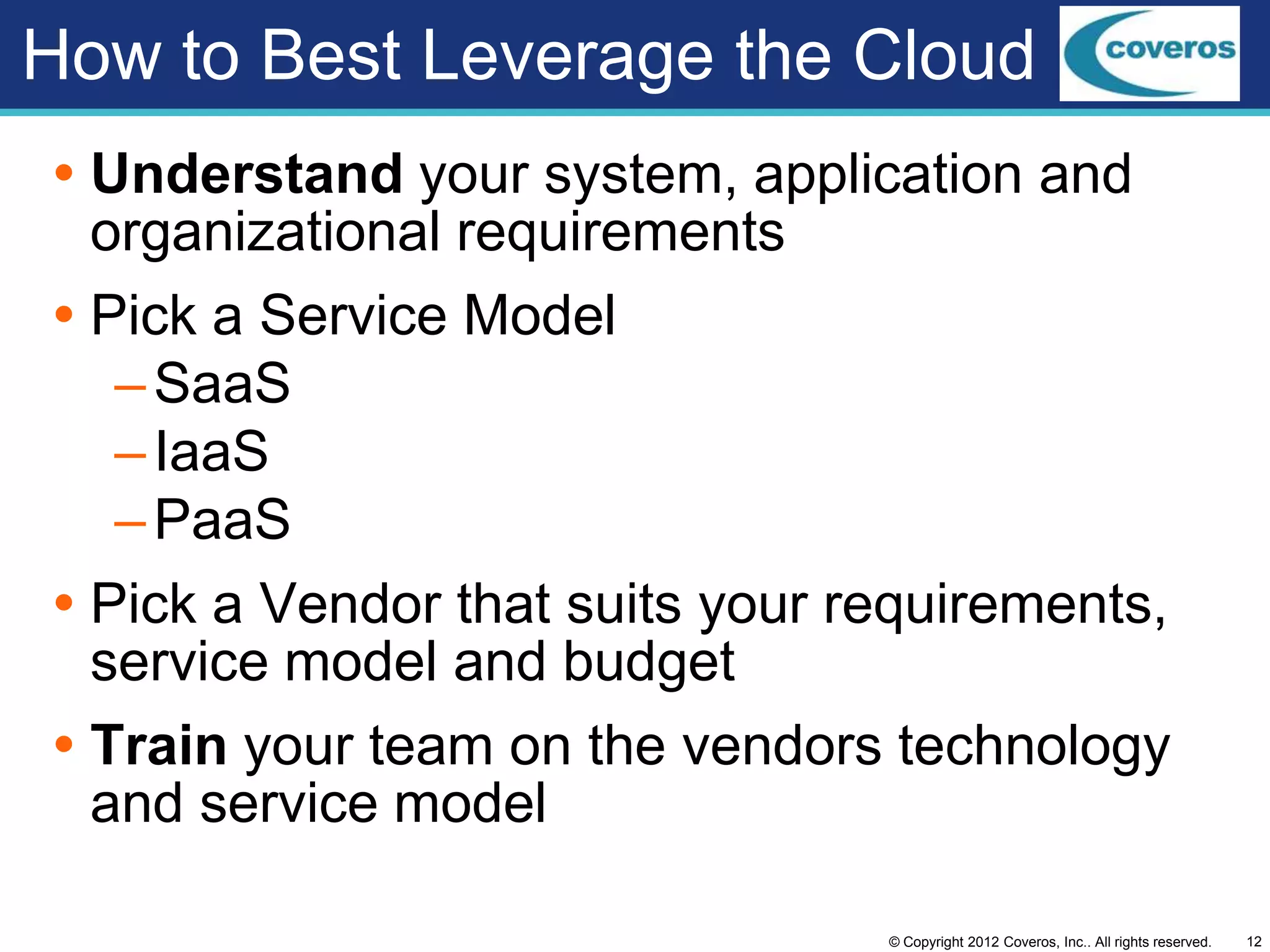 How to Best Leverage the Cloud

coveros

• Understand your system, application and organizational requirements

• Pick a Service Model
– SaaS
– IaaS
– PaaS

• Pick a Vendor that suits your requirements, service model and budget

• Train your team on the vendors technology and service model

© Copyright 2012 Coveros, Inc.. All rights reserved. 12